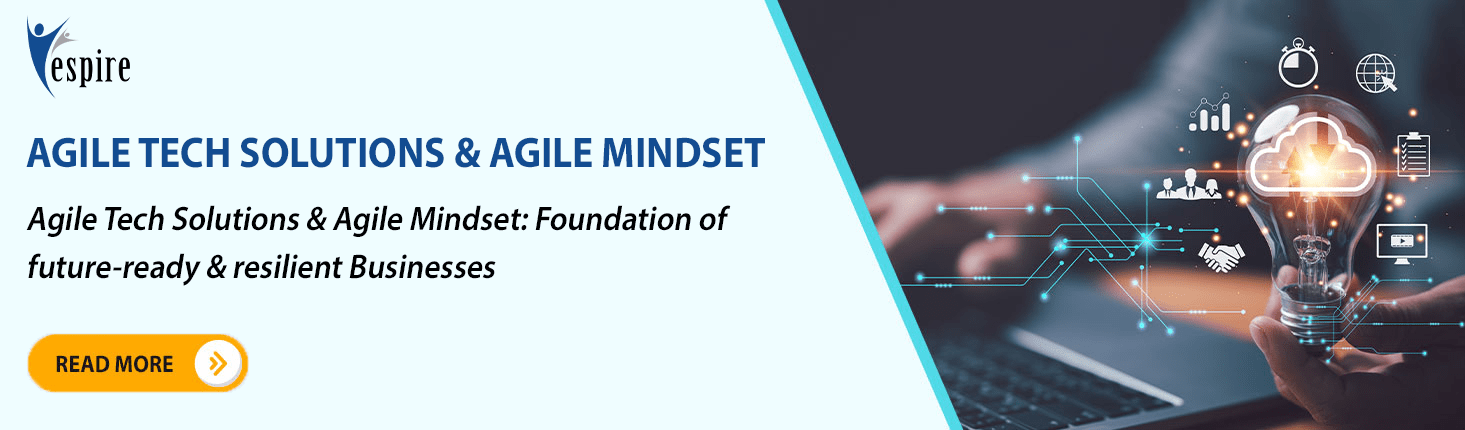 espire

AGILE TECH SOLUTIONS & AGILE MINDSET

Agile Tech Solutions & Agile Mindset: Foundation of future-ready & resilient Businesses

READ MORE